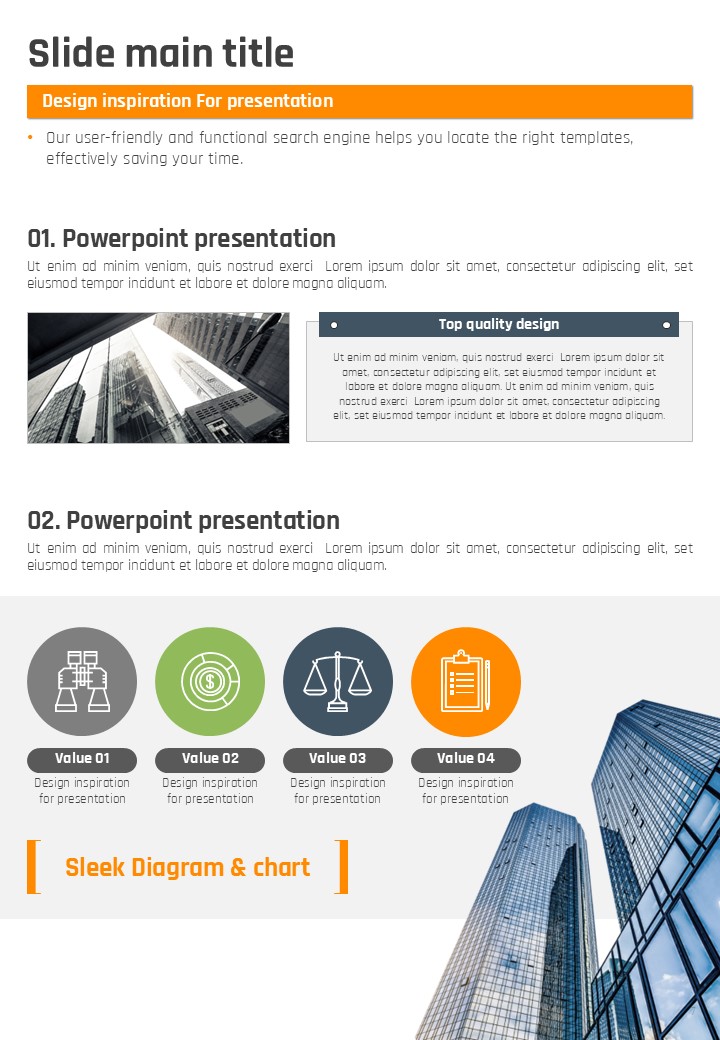 Slide main title

Design inspiration For presentation

• Our user-friendly and functional search engine helps you locate the right templates, effectively saving your time.

01. Powerpoint presentation

Ut enim ad minim veniam, quis nostrud exerci Lorem ipsum dolor sit amet, consectetur adipiscing elit, set eiusmod tempor incidunt et labore et dolore magna aliquam.

Top quality design

Ut enim ad minim veniam, quis nostrud exerci Lorem ipsum dolor sit amet, consectetur adipiscing elit, set eiusmod tempor incidunt et labore et dolore magna aliquam. Ut enim ad minim veniam, quis nostrud exerci Lorem ipsum dolor sit amet, consectetur adipiscing elit, set eiusmod tempor incidunt et labore et dolore magna aliquam.

02. Powerpoint presentation

Ut enim ad minim veniam, quis nostrud exerci Lorem ipsum dolor sit amet, consectetur adipiscing elit, set eiusmod tempor incidunt et labore et dolore magna aliquam.

Value 01
Design inspiration for presentation

Value 02
Design inspiration for presentation

Value 03
Design inspiration for presentation

Value 04
Design inspiration for presentation

Sleek Diagram & chart